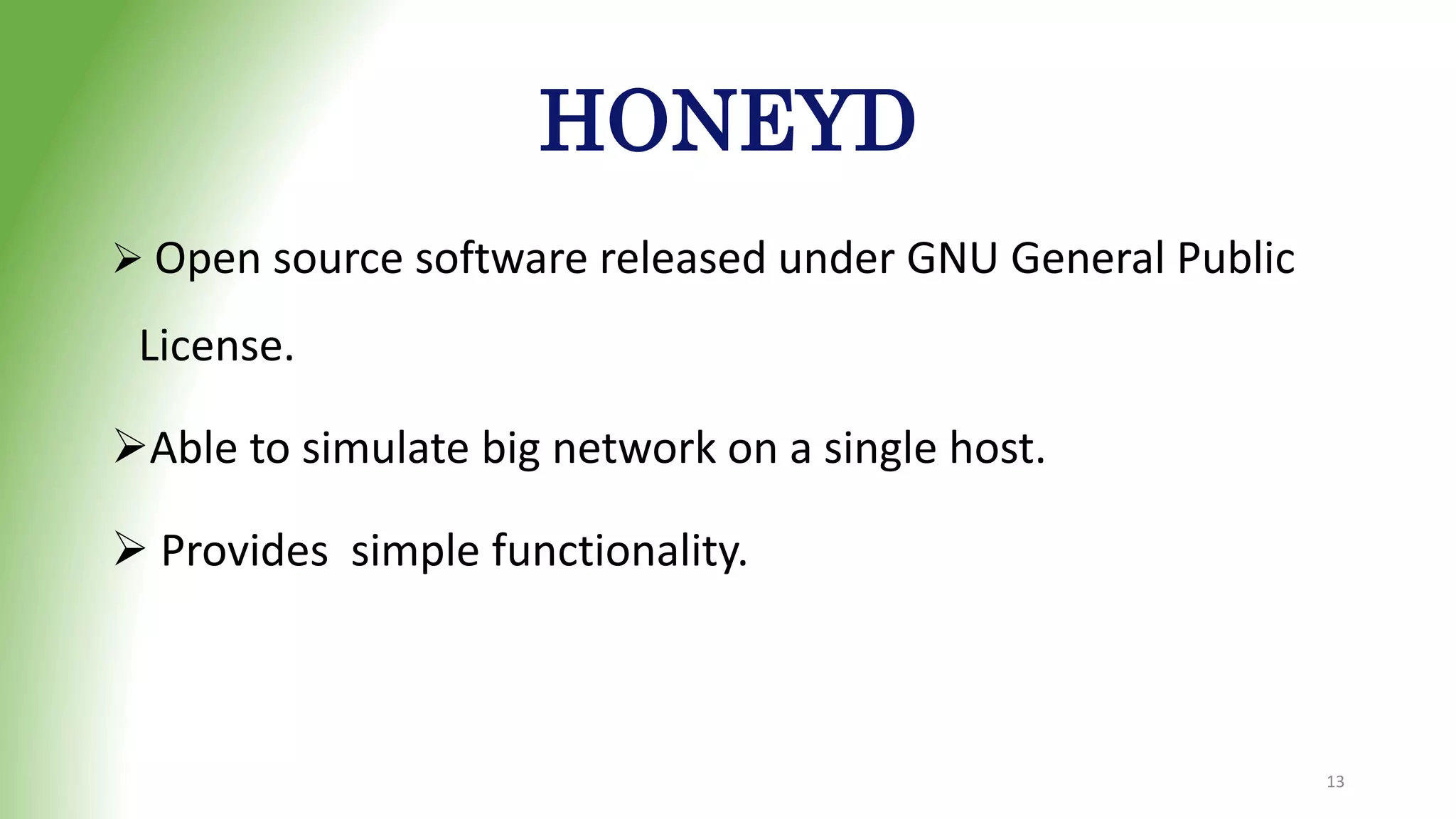 HONEYD

➢ Open source software released under GNU General Public License.

➢Able to simulate big network on a single host.

➢ Provides  simple functionality.

13